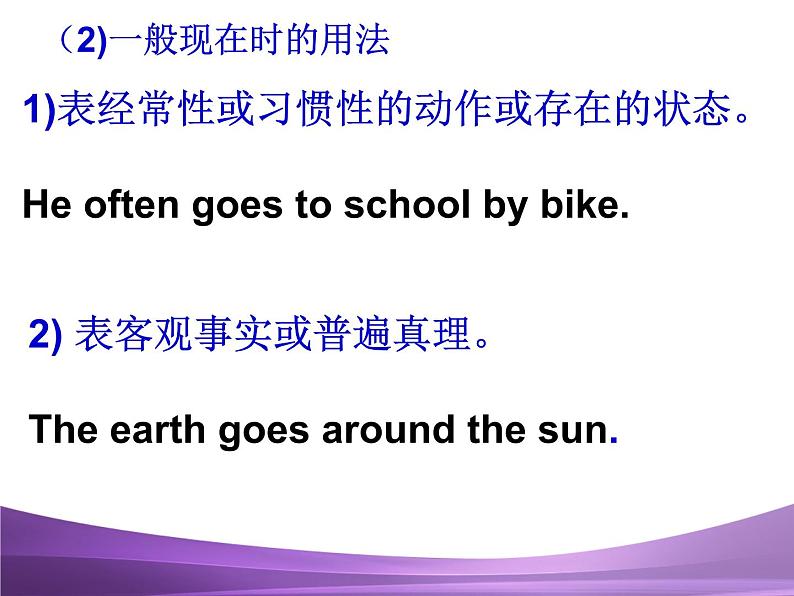 （2)一般现在时的用法

1)表经常性或习惯性的动作或存在的状态。

He often goes to school by bike.

2) 表客观事实或普遍真理。

The earth goes around the sun.